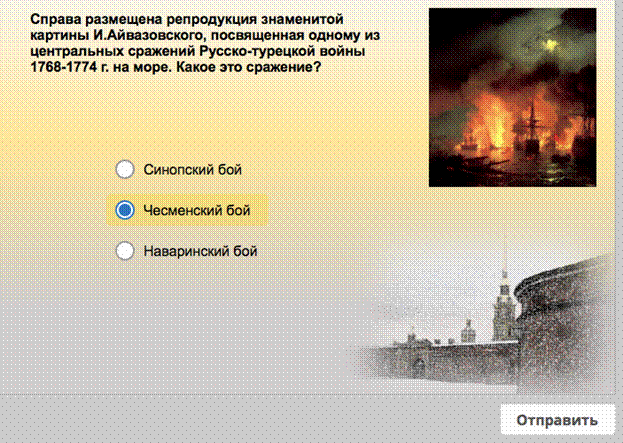 Справа размещена репродукция знаменитой картины И.Айвазовского, посвященная одному из центральных сражений Русско-турецкой войны 1768-1774 г. на море. Какое это сражение?

Синопский бой

Чесменский бой

Наваринский бой

Отправить